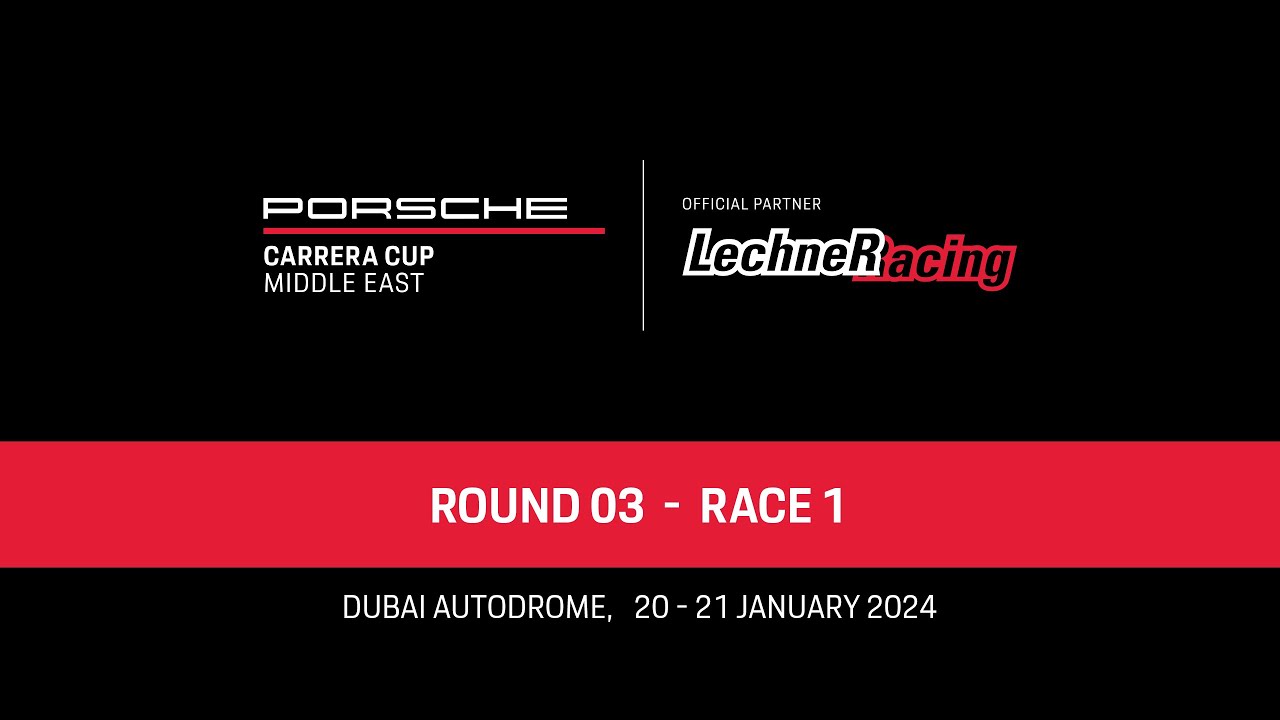 PORSCHE
CARRERA CUP
MIDDLE EAST

OFFICIAL PARTNER
LechneRacing

ROUND 03 - RACE 1

DUBAI AUTODROME, 20 - 21 JANUARY 2024